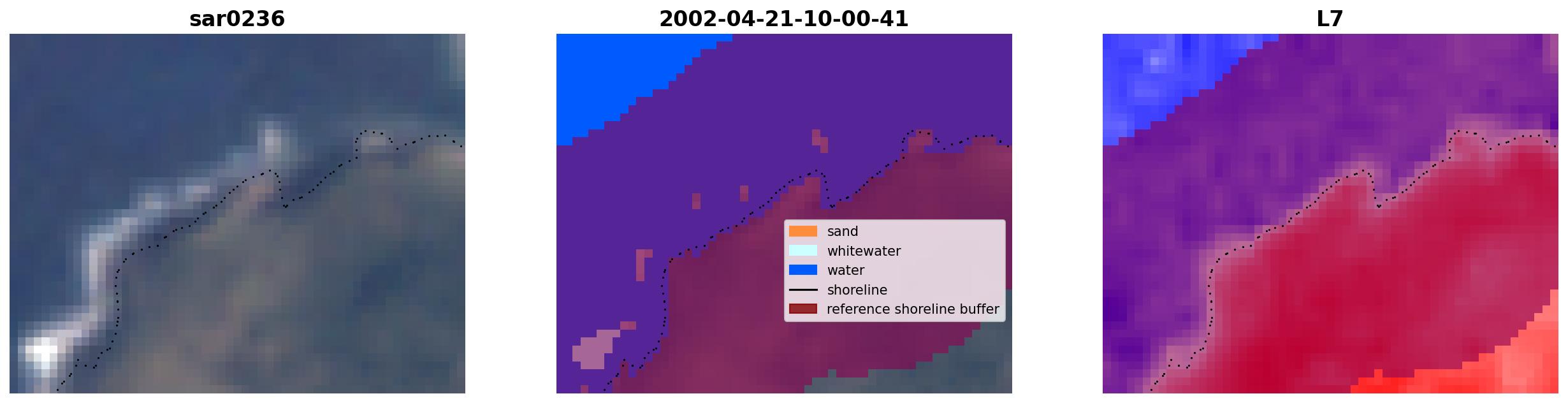 sar0236

2002-04-21-10-00-41

sand
whitewater
water
shoreline
reference shoreline buffer

L7